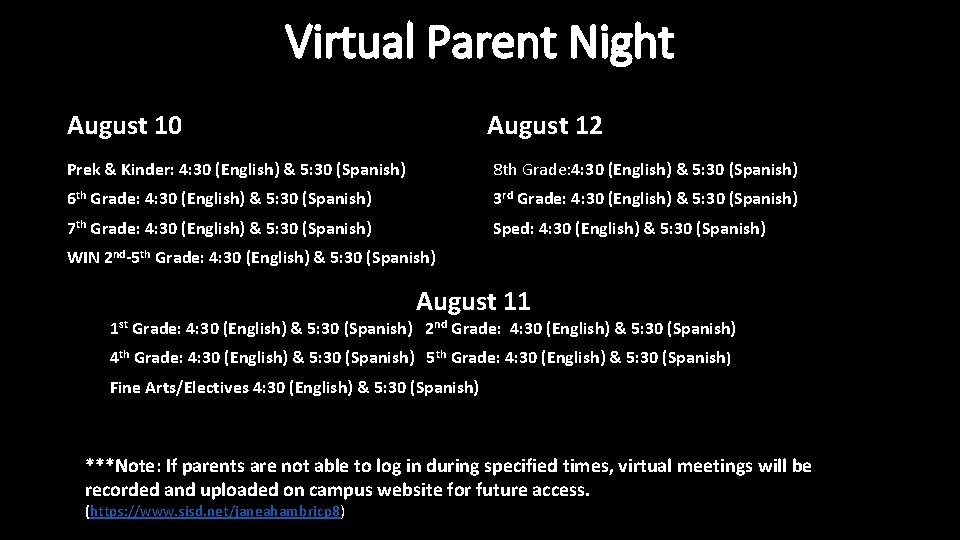 Virtual Parent Night

August 10

Prek & Kinder: 4:30 (English) & 5:30 (Spanish)

6th Grade: 4:30 (English) & 5:30 (Spanish)

7th Grade: 4:30 (English) & 5:30 (Spanish)

WIN 2nd-5th Grade: 4:30 (English) & 5:30 (Spanish)

August 12

8th Grade:4:30 (English) & 5:30 (Spanish)

3rd Grade: 4:30 (English) & 5:30 (Spanish)

Sped: 4:30 (English) & 5:30 (Spanish)

August 11

1st Grade: 4:30 (English) & 5:30 (Spanish) 2nd Grade: 4:30 (English) & 5:30 (Spanish)

4th Grade: 4:30 (English) & 5:30 (Spanish) 5th Grade: 4:30 (English) & 5:30 (Spanish)

Fine Arts/Electives 4:30 (English) & 5:30 (Spanish)

***Note: If parents are not able to log in during specified times, virtual meetings will be recorded and uploaded on campus website for future access.
(https://www.sisd.net/janeahambricp8)